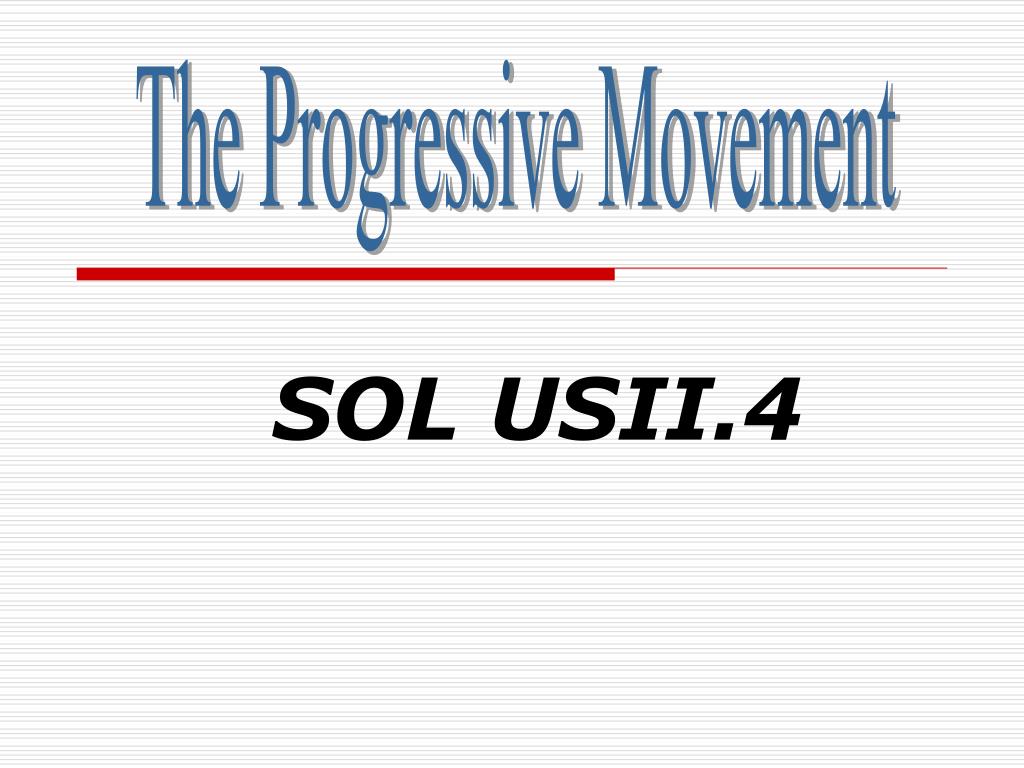 The Progressive Movement

SOL USII.4